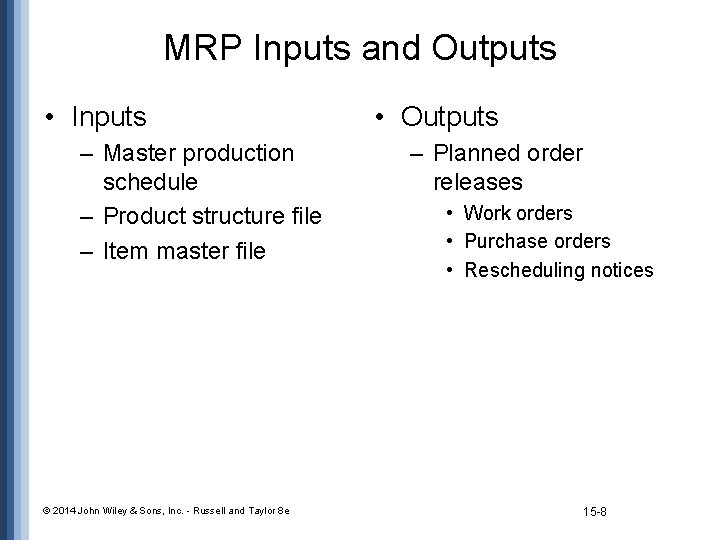 MRP Inputs and Outputs

• Inputs
– Master production schedule
– Product structure file
– Item master file

• Outputs
– Planned order releases
• Work orders
• Purchase orders
• Rescheduling notices

© 2014 John Wiley & Sons, Inc. - Russell and Taylor 8e

15-8